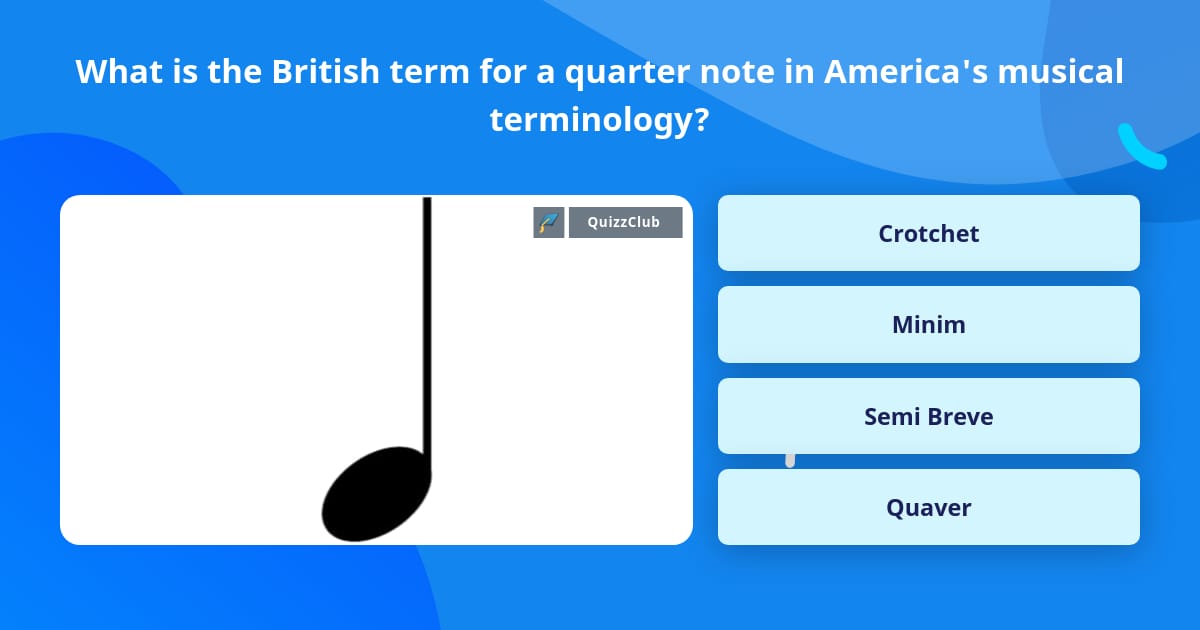 What is the British term for a quarter note in America's musical terminology?

QuizzClub

Crotchet

Minim

Semi Breve

Quaver